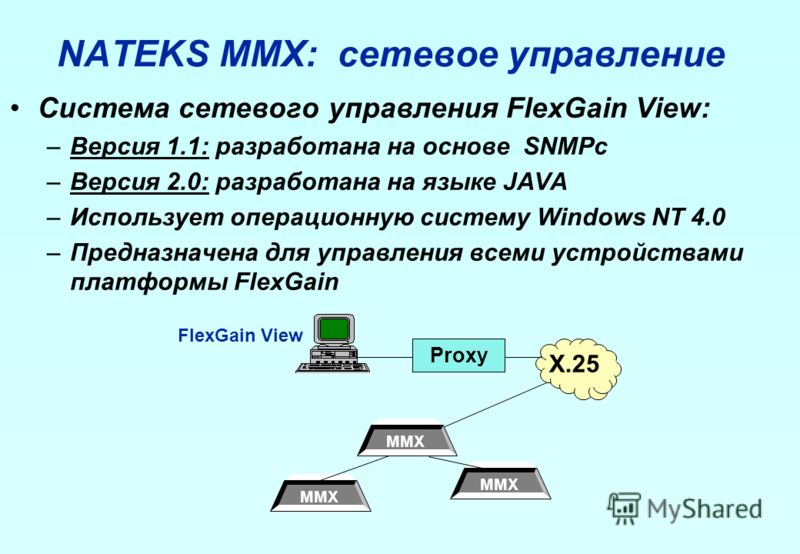 NATEKS MMX: сетевое управление

• Система сетевого управления FlexGain View:

– Версия 1.1: разработана на основе SNMPc

– Версия 2.0: разработана на языке JAVA

– Использует операционную систему Windows NT 4.0

– Предназначена для управления всеми устройствами платформы FlexGain

FlexGain View

Proxy

X.25

MMX

MMX

MMX

MyShared